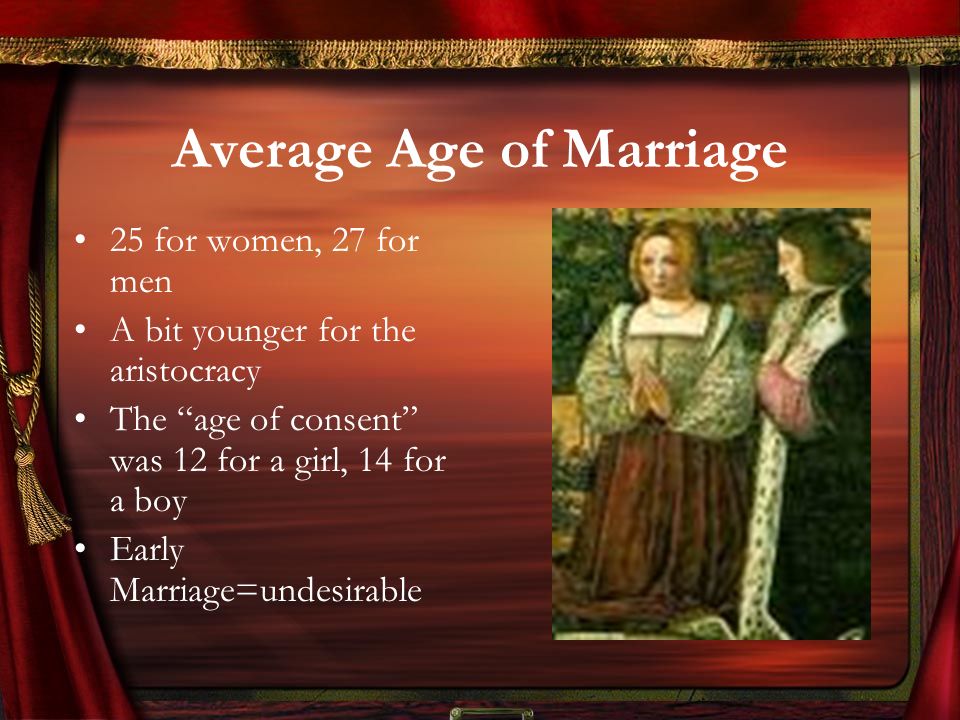 Average Age of Marriage

• 25 for women, 27 for men
• A bit younger for the aristocracy
• The “age of consent” was 12 for a girl, 14 for a boy
• Early Marriage=undesirable